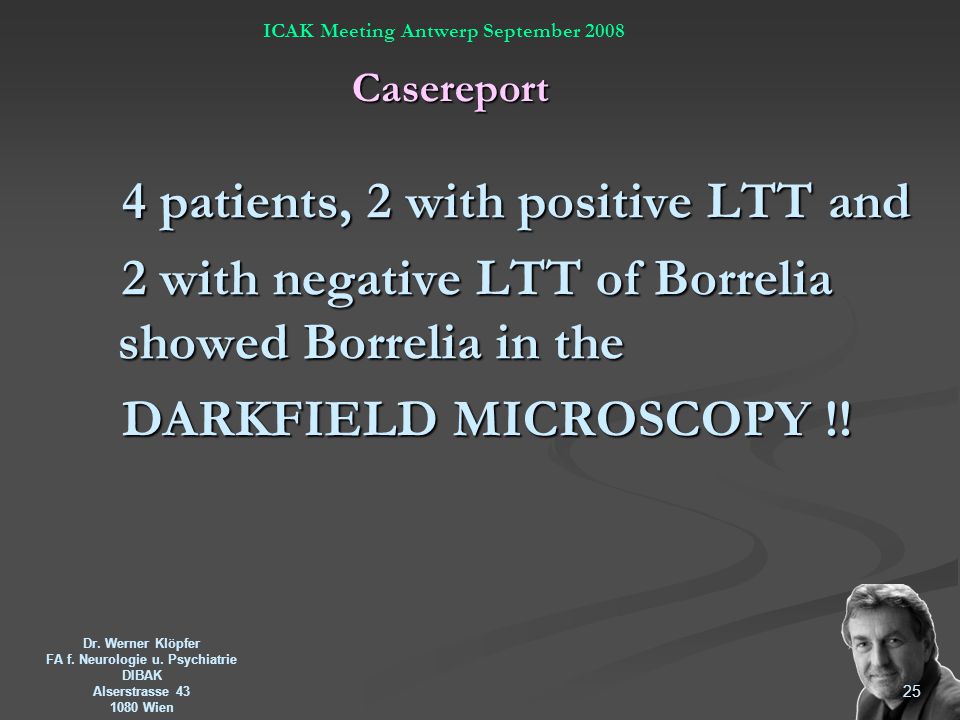 ICAK Meeting Antwerp September 2008

Casereport

4 patients, 2 with positive LTT and 2 with negative LTT of Borrelia showed Borrelia in the DARKFIELD MICROSCOPY !!

Dr. Werner Klöpfer
FA f. Neurologie u. Psychiatrie
DIBAK
Alserstrasse 43
1080 Wien

25